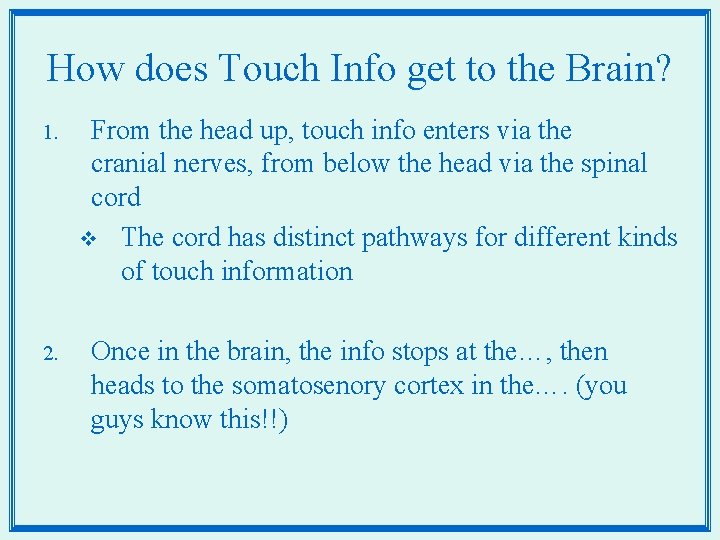 How does Touch Info get to the Brain?

1. From the head up, touch info enters via the cranial nerves, from below the head via the spinal cord

❖ The cord has distinct pathways for different kinds of touch information

2. Once in the brain, the info stops at the…, then heads to the somatosenory cortex in the…. (you guys know this!!)